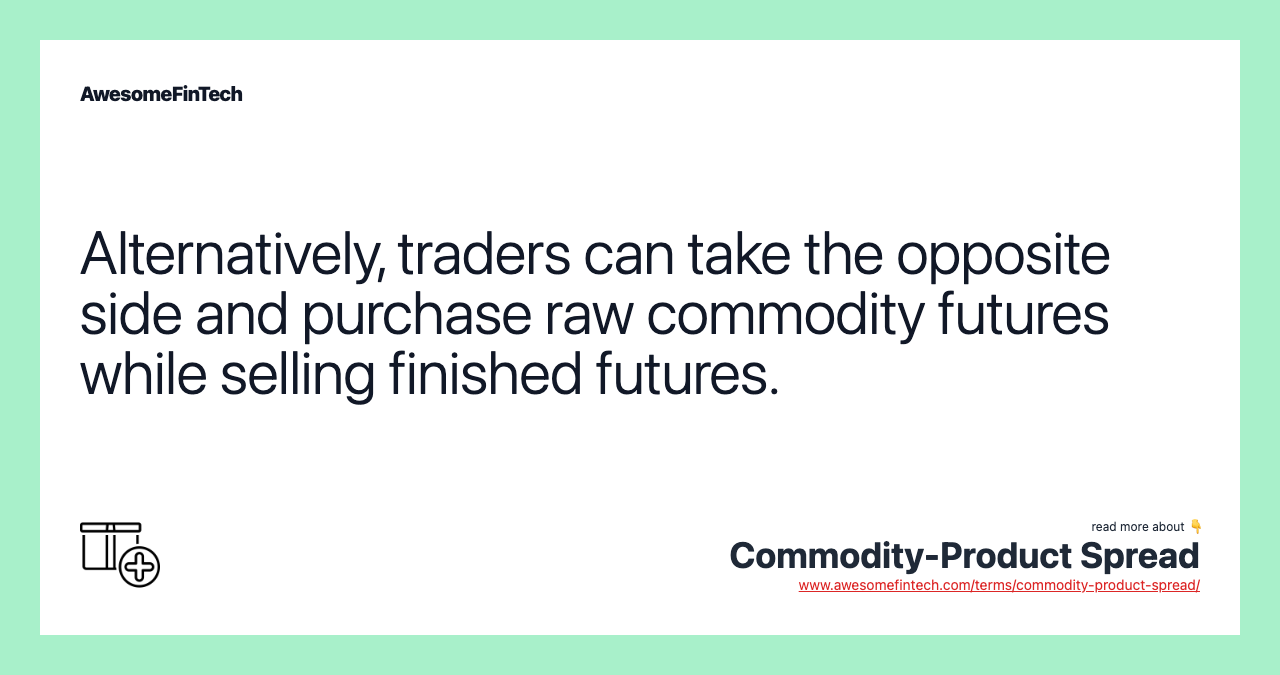 AwesomeFinTech

Alternatively, traders can take the opposite side and purchase raw commodity futures while selling finished futures.

read more about 👇
Commodity-Product Spread
www.awesomefintech.com/terms/commodity-product-spread/